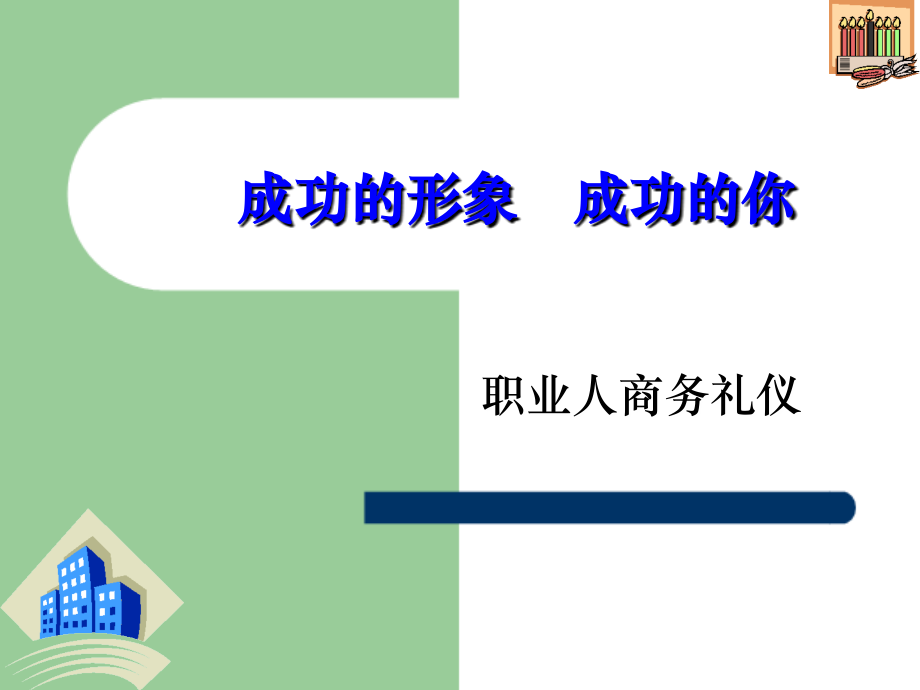 成功的形象　成功的你

职业人商务礼仪